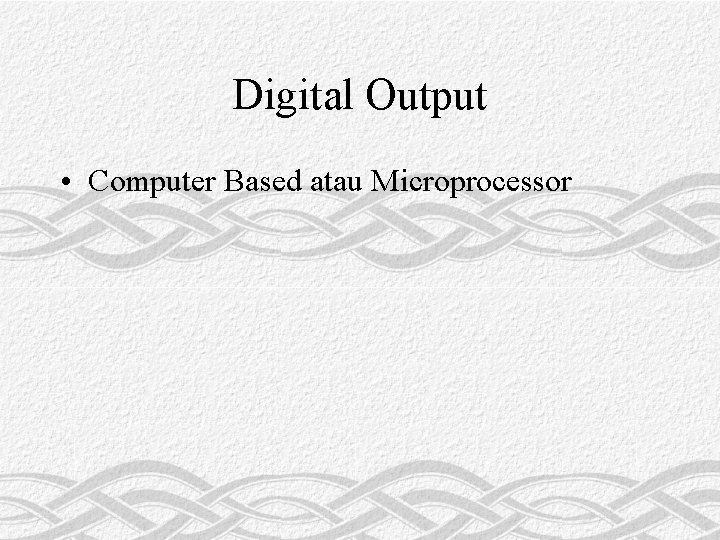 Digital Output

• Computer Based atau Microprocessor